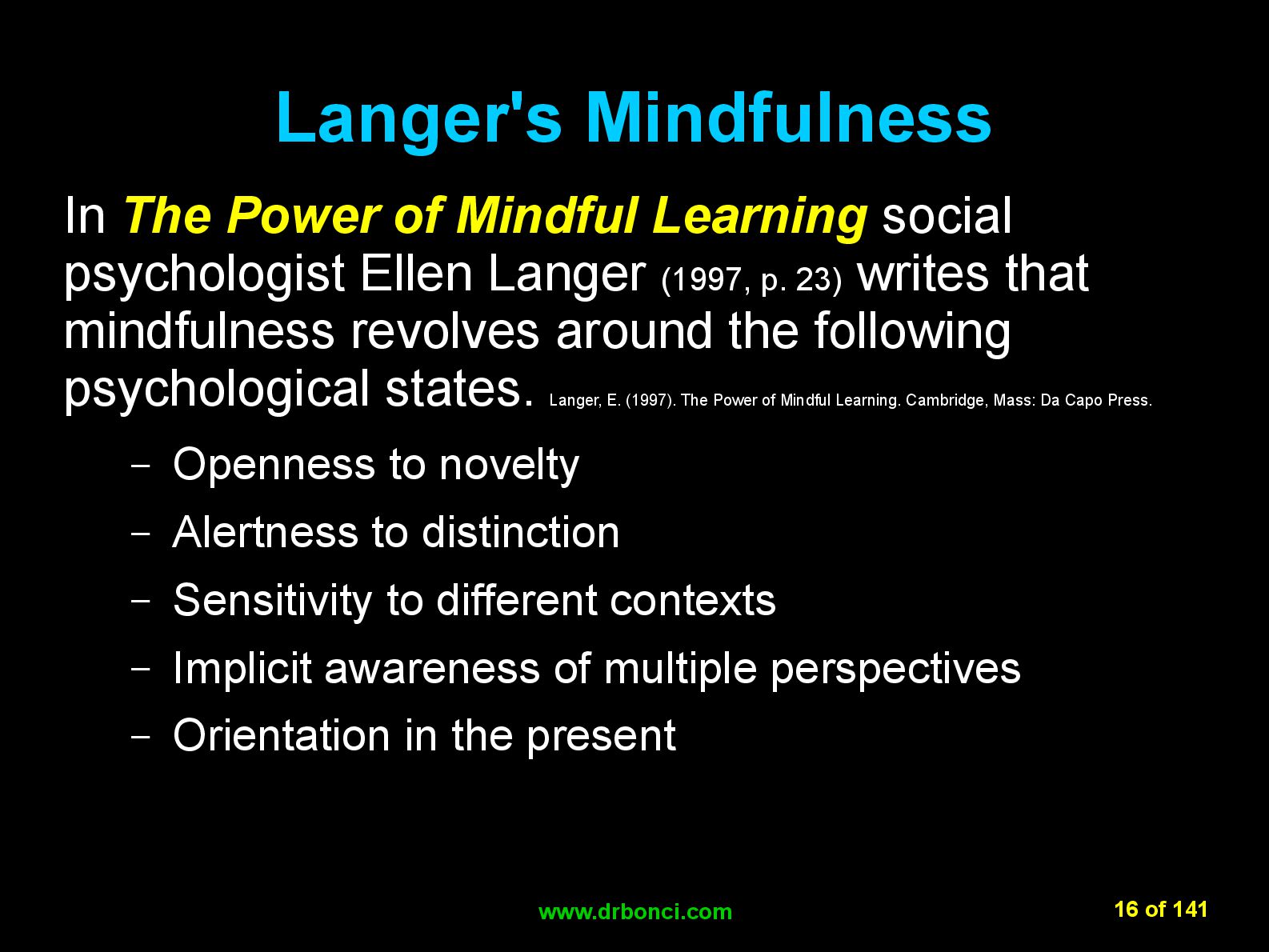 Langer's Mindfulness

In The Power of Mindful Learning social psychologist Ellen Langer (1997, p. 23) writes that mindfulness revolves around the following psychological states. Langer, E. (1997). The Power of Mindful Learning. Cambridge, Mass: Da Capo Press.

– Openness to novelty
– Alertness to distinction
– Sensitivity to different contexts
– Implicit awareness of multiple perspectives
– Orientation in the present

www.drbonci.com

16 of 141